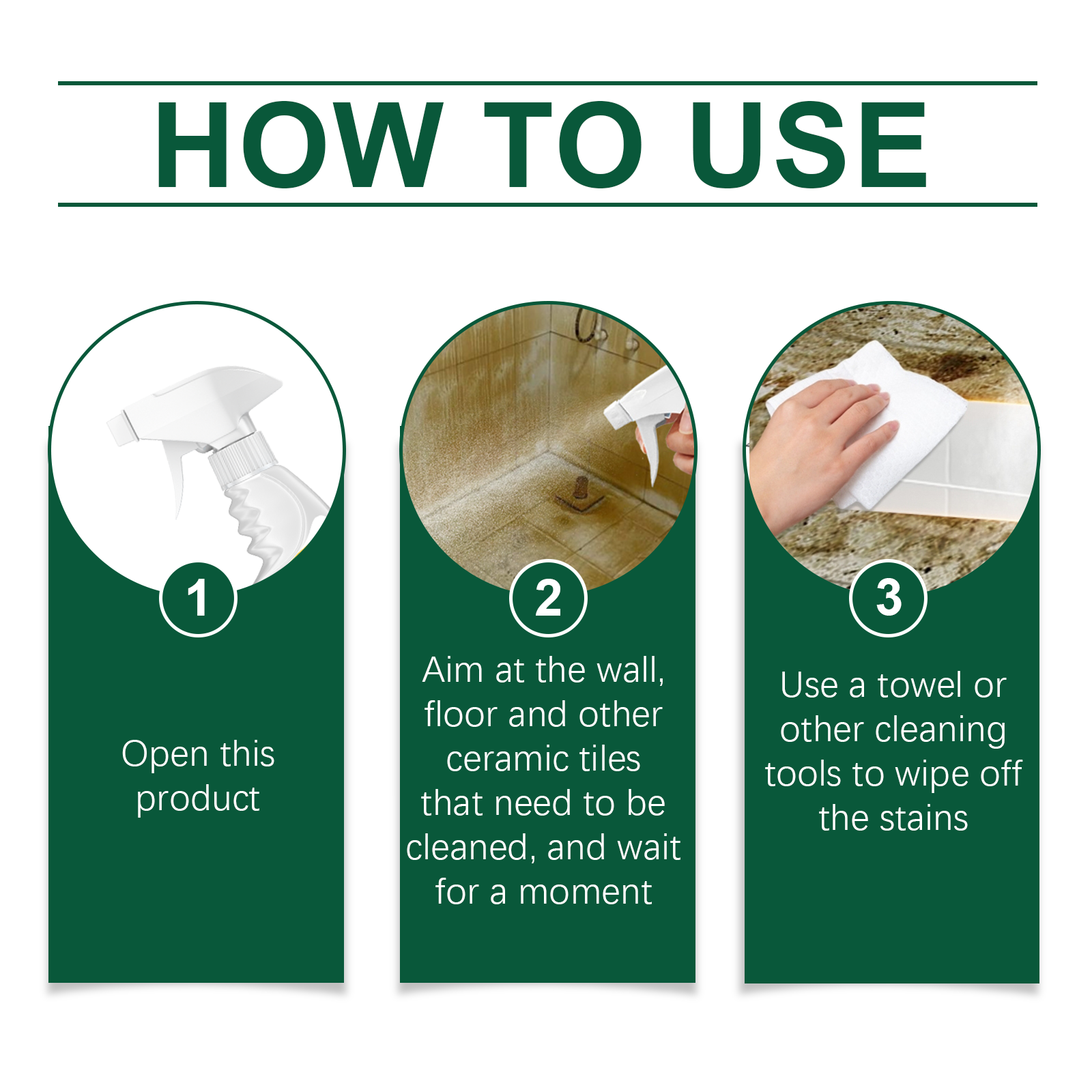 HOW TO USE

1

Open this product

2

Aim at the wall, floor and other ceramic tiles that need to be cleaned, and wait for a moment

3

Use a towel or other cleaning tools to wipe off the stains